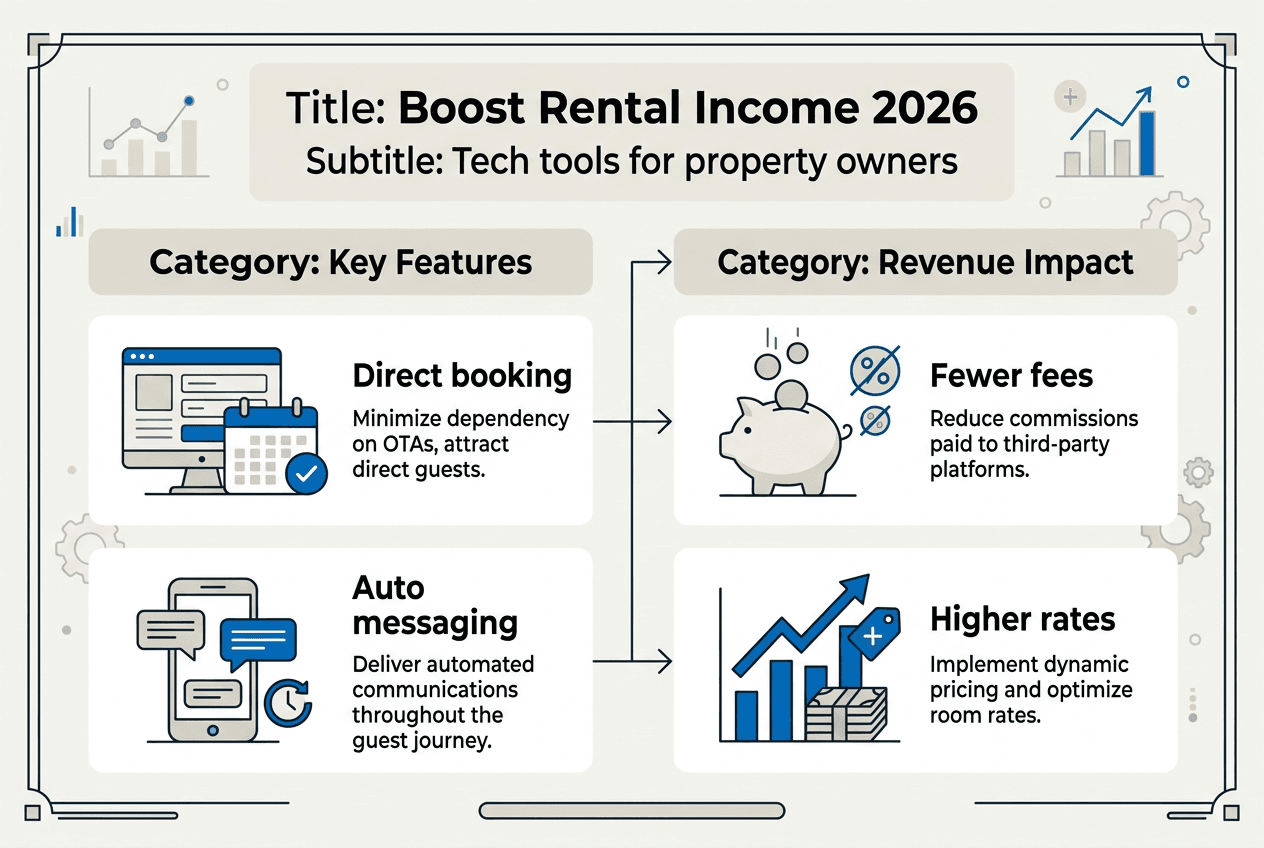 Title: Boost Rental Income 2026
Subtitle: Tech tools for property owners

Category: Key Features

Direct booking
Minimize dependency on OTAs, attract direct guests.

Auto messaging
Deliver automated communications throughout the guest journey.

Category: Revenue Impact

Fewer fees
Reduce commissions paid to third-party platforms.

Higher rates
Implement dynamic pricing and optimize room rates.